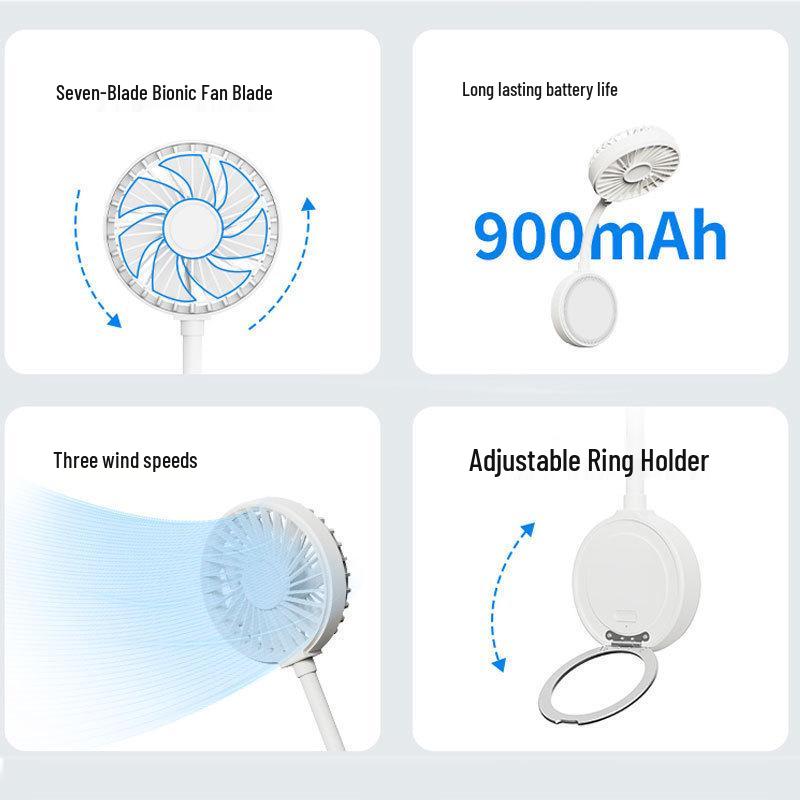 Seven-Blade Bionic Fan Blade

Long lasting battery life

900mAh

Three wind speeds

Adjustable Ring Holder